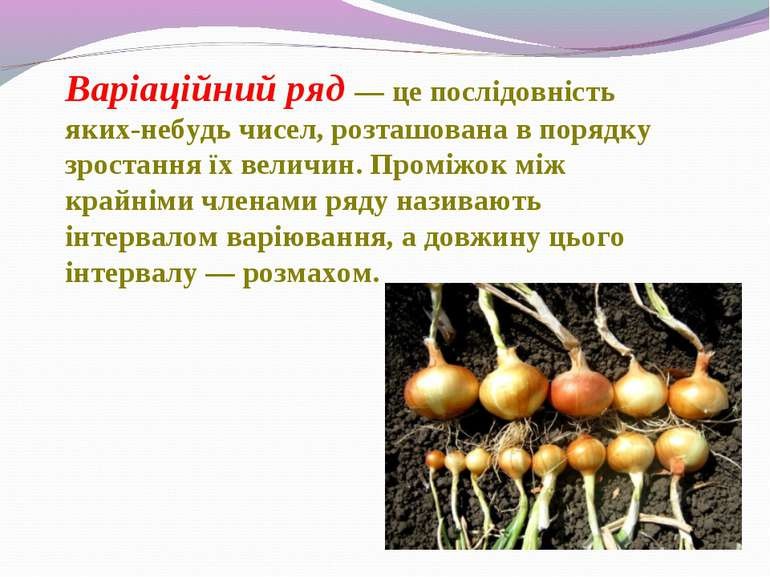 Варіаційний ряд — це послідовність яких-небудь чисел, розташована в порядку зростання їх величин. Проміжок між крайніми членами ряду називають інтервалом варіювання, а довжину цього інтервалу — розмахом.